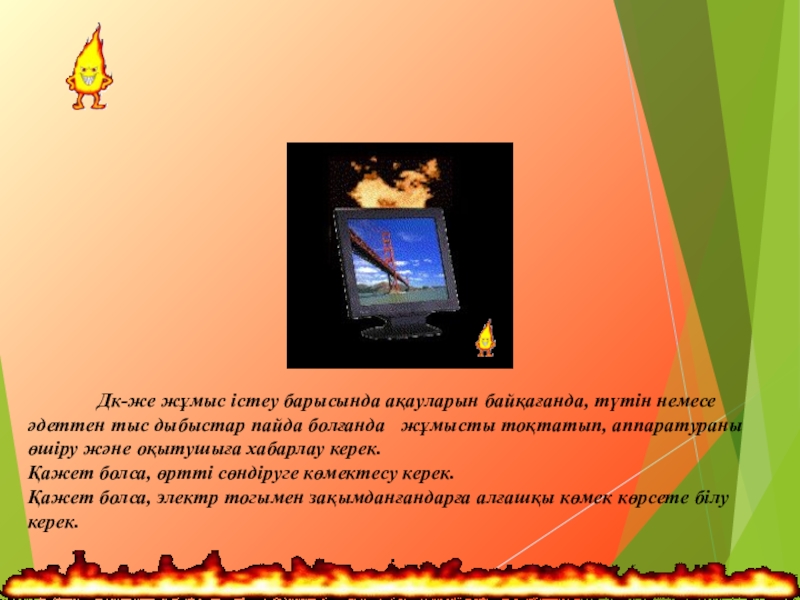 Дк-же жұмыс істеу барысында ақауларын байқағанда, түтін немесе әдеттен тыс дыбыстар пайда болғанда жұмысты тоқтатып, аппаратураны өшіру және оқытушыға хабарлау керек.
Қажет болса, өртті сөндіруге көмектесу керек.
Қажет болса, электр тоғымен зақымданғандарға алғашқы көмек көрсете білу керек.